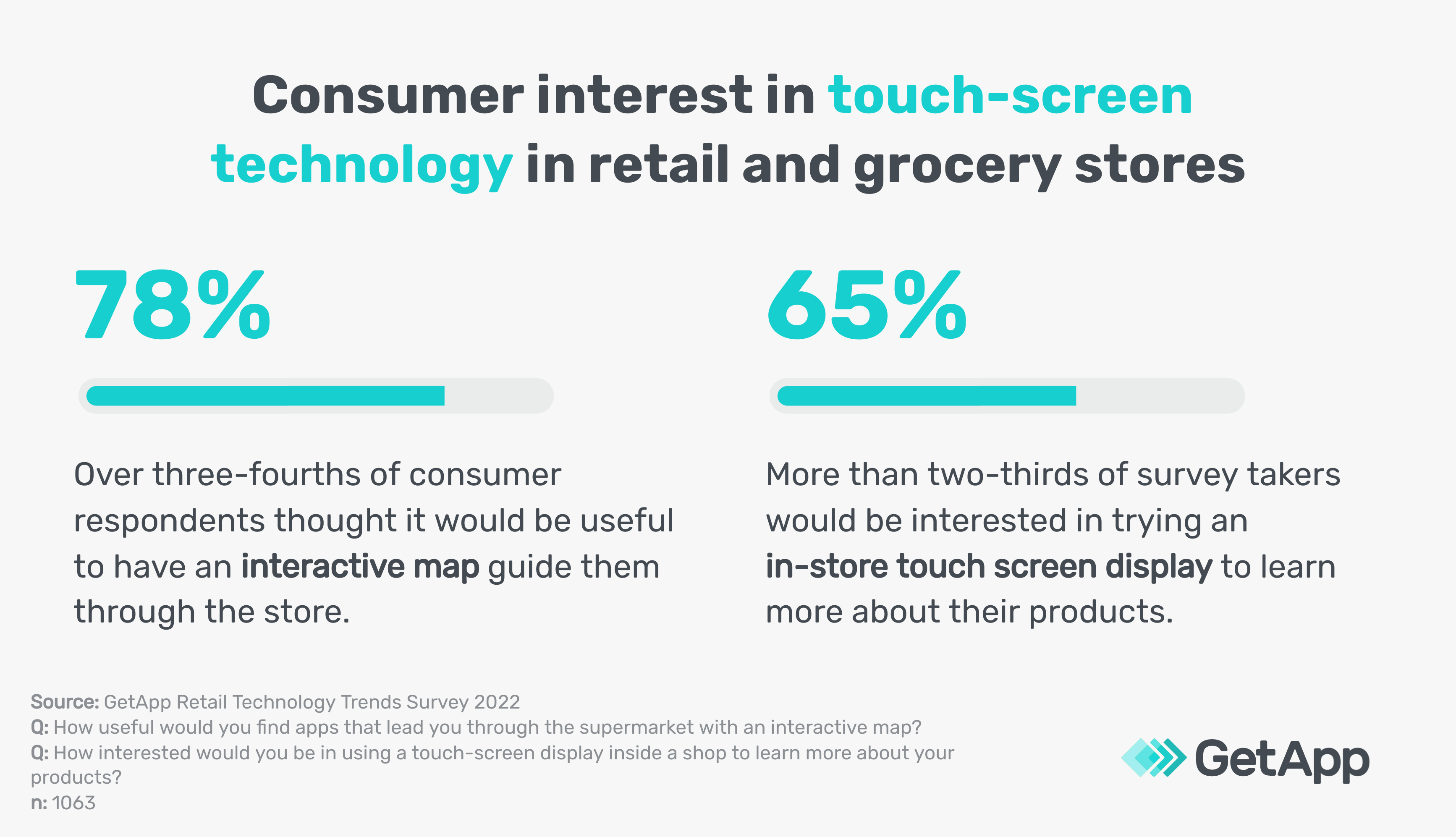 Consumer interest in touch-screen technology in retail and grocery stores

78%

Over three-fourths of consumer respondents thought it would be useful to have an interactive map guide them through the store.

65%

More than two-thirds of survey takers would be interested in trying an in-store touch screen display to learn more about their products.

Source: GetApp Retail Technology Trends Survey 2022
Q: How useful would you find apps that lead you through the supermarket with an interactive map?
Q: How interested would you be in using a touch-screen display inside a shop to learn more about your products?
n: 1063

GetApp